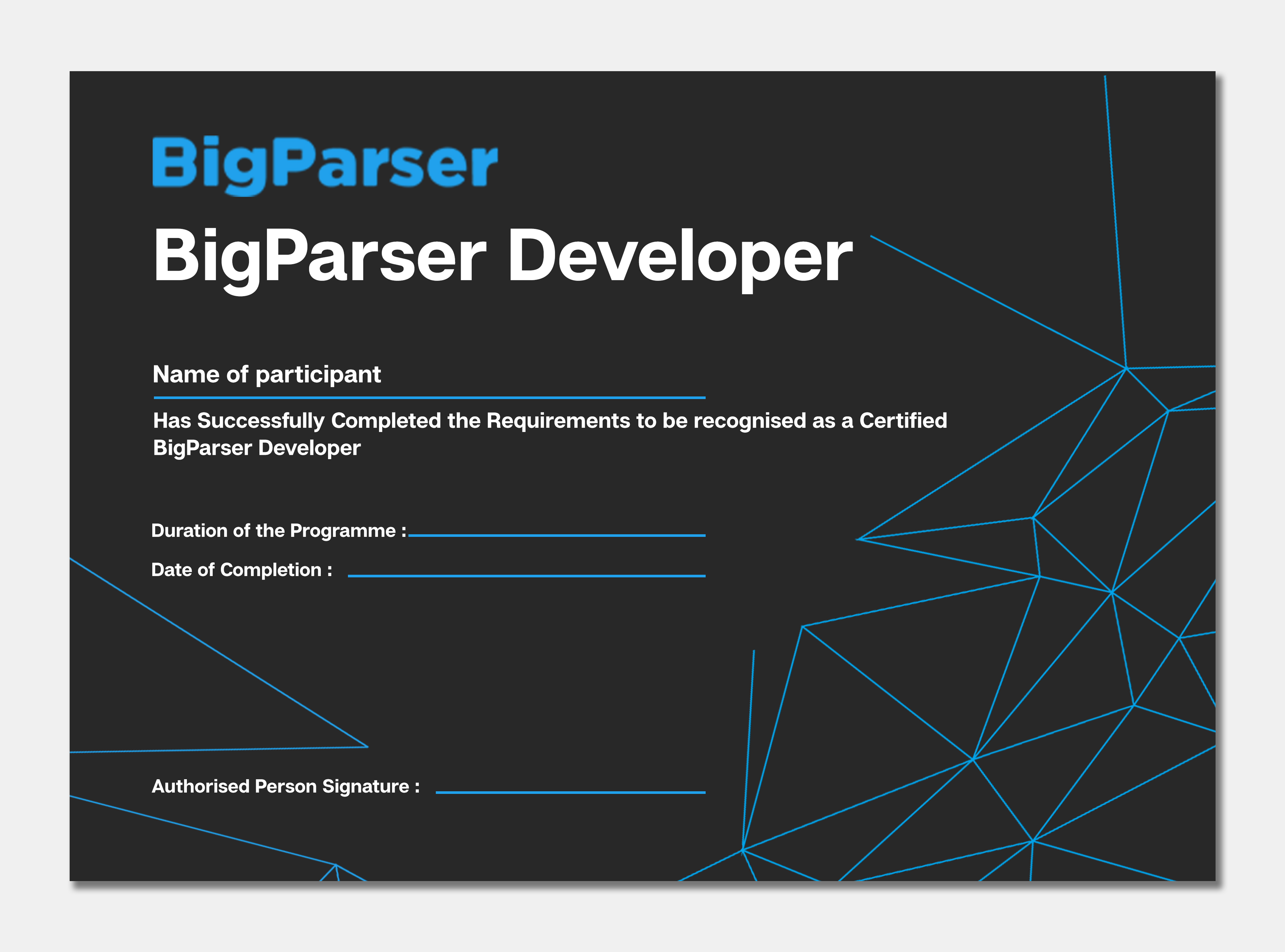 BigParser

BigParser Developer

Name of participant

Has Successfully Completed the Requirements to be recognised as a Certified BigParser Developer

Duration of the Programme :

Date of Completion :

Authorised Person Signature :